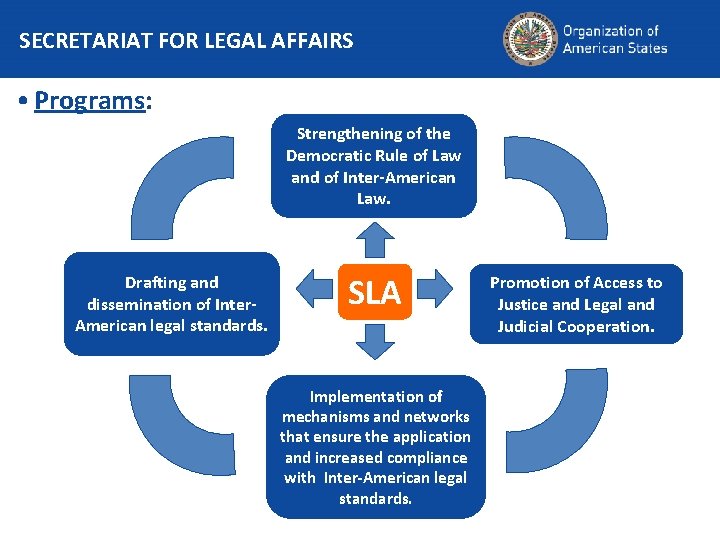 SECRETARIAT FOR LEGAL AFFAIRS

Organization of American States

• Programs:

Strengthening of the Democratic Rule of Law and of Inter-American Law.

Drafting and dissemination of Inter-American legal standards.

SLA

Promotion of Access to Justice and Legal and Judicial Cooperation.

Implementation of mechanisms and networks that ensure the application and increased compliance with Inter-American legal standards.